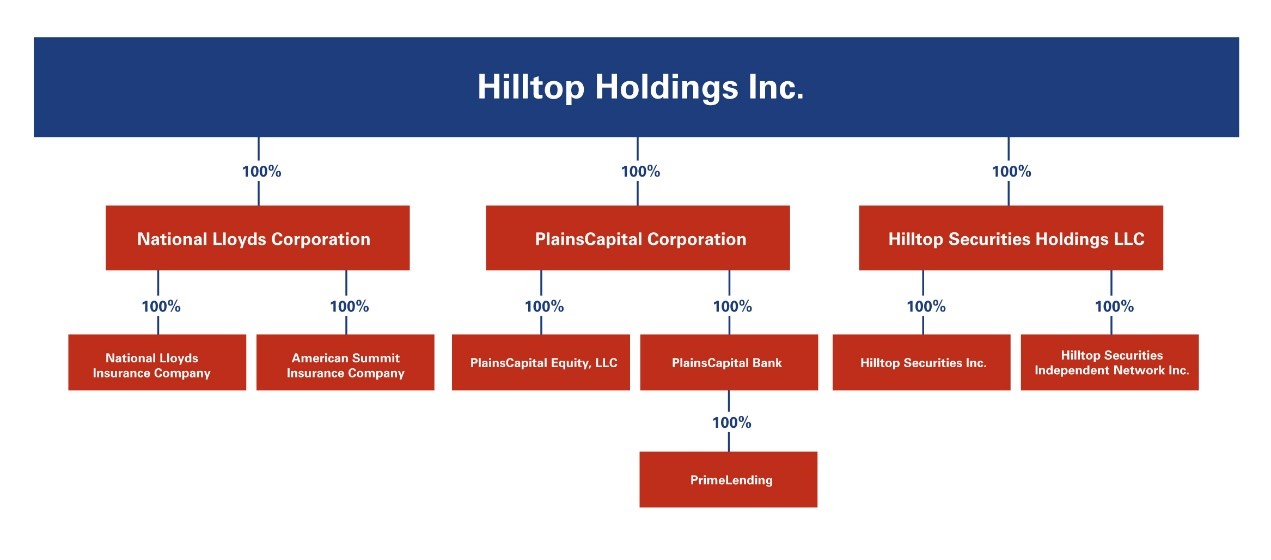 Hilltop Holdings Inc.

100%

National Lloyds Corporation

100%

National Lloyds Insurance Company

100%

American Summit Insurance Company

100%

PlainsCapital Corporation

100%

PlainsCapital Equity, LLC

100%

PlainsCapital Bank

100%

PrimeLending

100%

Hilltop Securities Holdings LLC

100%

Hilltop Securities Inc.

100%

Hilltop Securities Independent Network Inc.